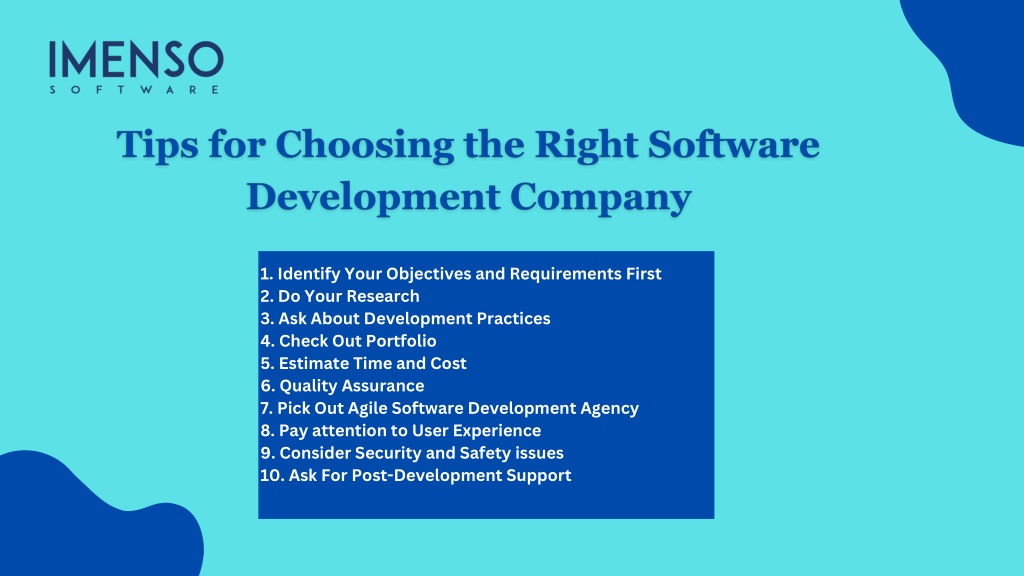 IMENSO
SOFTWARE

Tips for Choosing the Right Software Development Company

1. Identify Your Objectives and Requirements First
2. Do Your Research
3. Ask About Development Practices
4. Check Out Portfolio
5. Estimate Time and Cost
6. Quality Assurance
7. Pick Out Agile Software Development Agency
8. Pay attention to User Experience
9. Consider Security and Safety issues
10. Ask For Post-Development Support